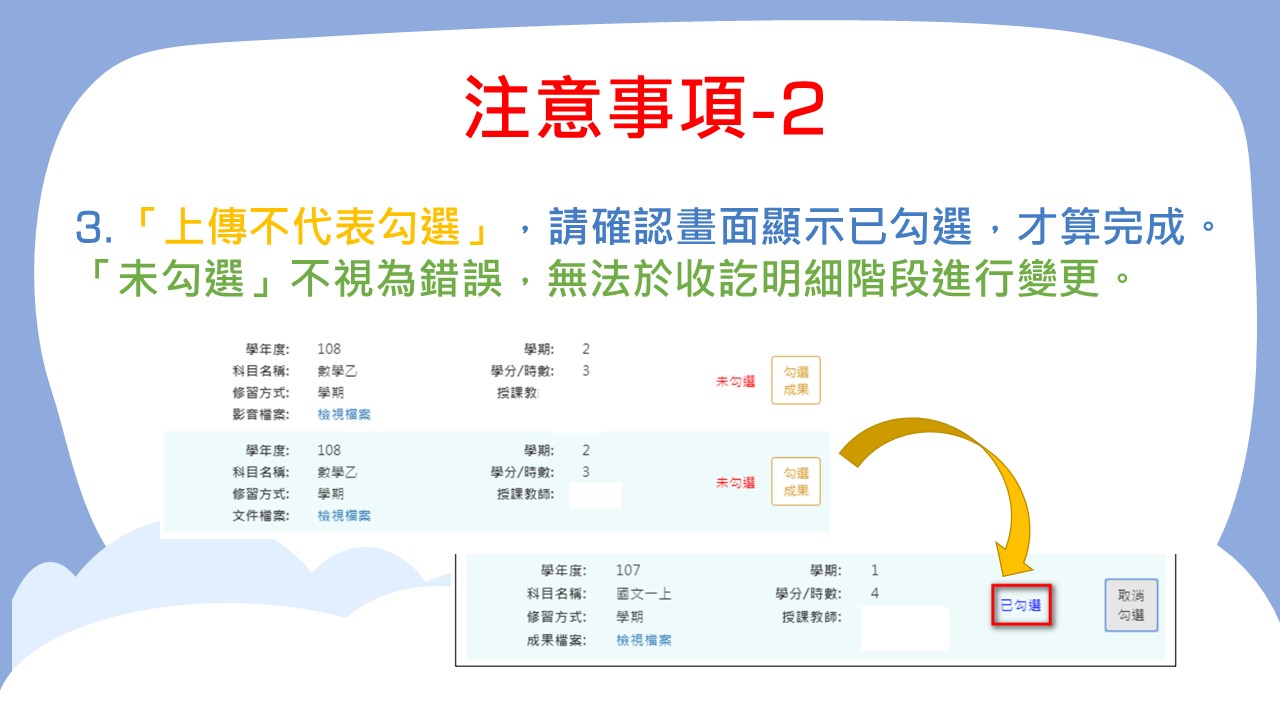 注意事項-2

3.「上傳不代表勾選」，請確認畫面顯示已勾選，才算完成。「未勾選」不視為錯誤，無法於收訖明細階段進行變更。

學年度: 108
科目名稱: 數學乙
修習方式: 學期
影音檔案: 檢視檔案
學期: 2
學分/時數: 3
授課教
未勾選
勾選成果

學年度: 108
科目名稱: 數學乙
修習方式: 學期
文件檔案: 檢視檔案
學期: 2
學分/時數: 3
授課教師:
未勾選
勾選成果

學年度: 107
科目名稱: 國文一上
修習方式: 學期
成果檔案: 檢視檔案
學期: 1
學分/時數: 4
授課教師:
已勾選
取消勾選